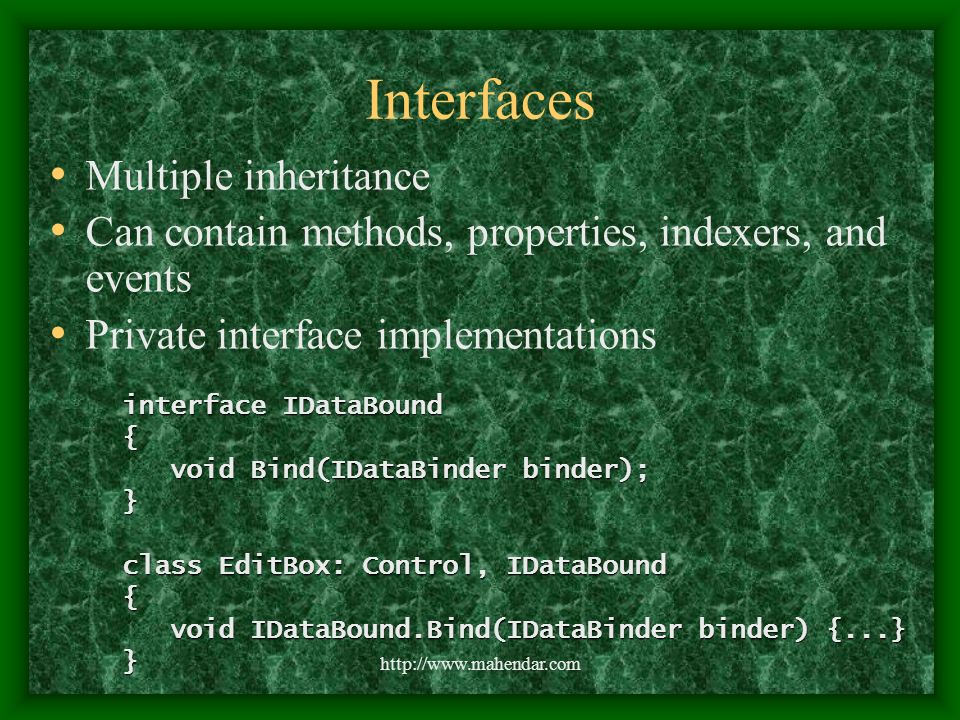 Interfaces

• Multiple inheritance
• Can contain methods, properties, indexers, and events
• Private interface implementations

interface IDataBound
{
   void Bind(IDataBinder binder);
}

class EditBox: Control, IDataBound
{
   void IDataBound.Bind(IDataBinder binder) {...}
}

http://www.mahendar.com